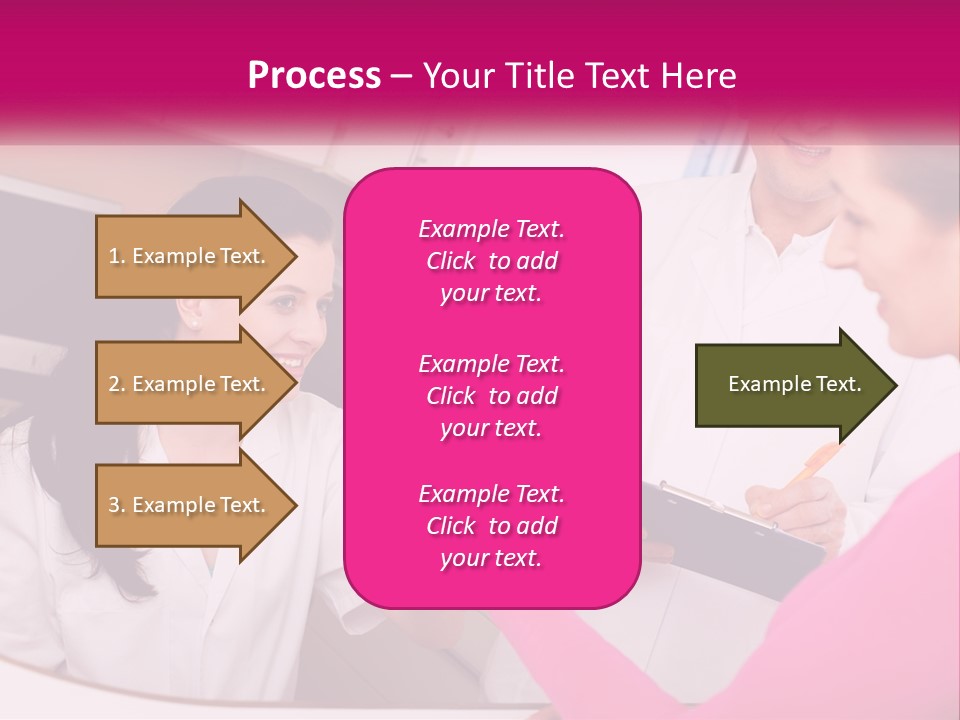 Process – Your Title Text Here

1. Example Text.

2. Example Text.

3. Example Text.

Example Text. Click to add your text.

Example Text. Click to add your text.

Example Text. Click to add your text.

Example Text.